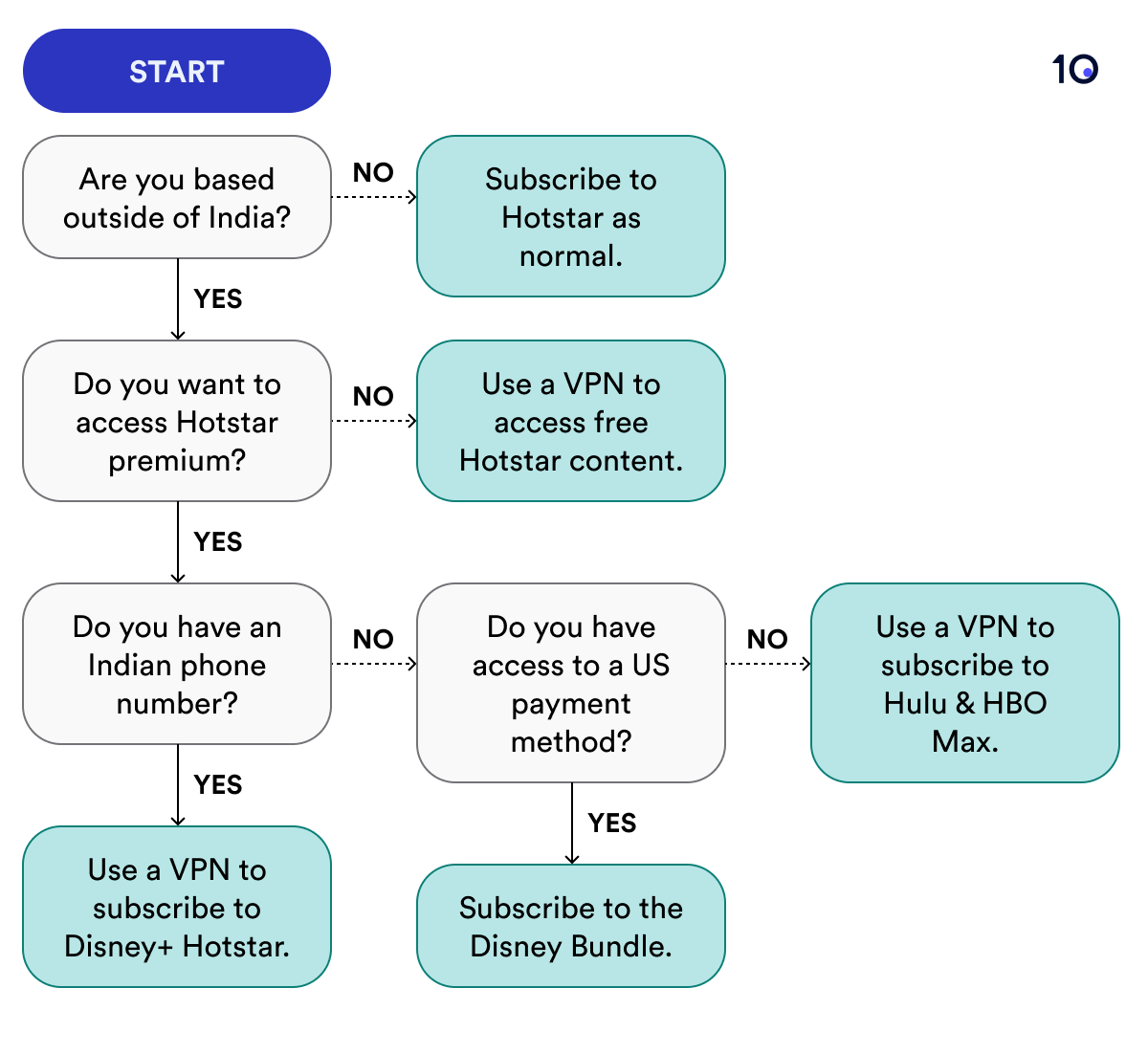 START

10

Are you based outside of India?

NO

Subscribe to Hotstar as normal.

YES

Do you want to access Hotstar premium?

NO

Use a VPN to access free Hotstar content.

YES

Do you have an Indian phone number?

NO

Do you have access to a US payment method?

NO

Use a VPN to subscribe to Hulu & HBO Max.

YES

Use a VPN to subscribe to Disney+ Hotstar.

YES

Subscribe to the Disney Bundle.